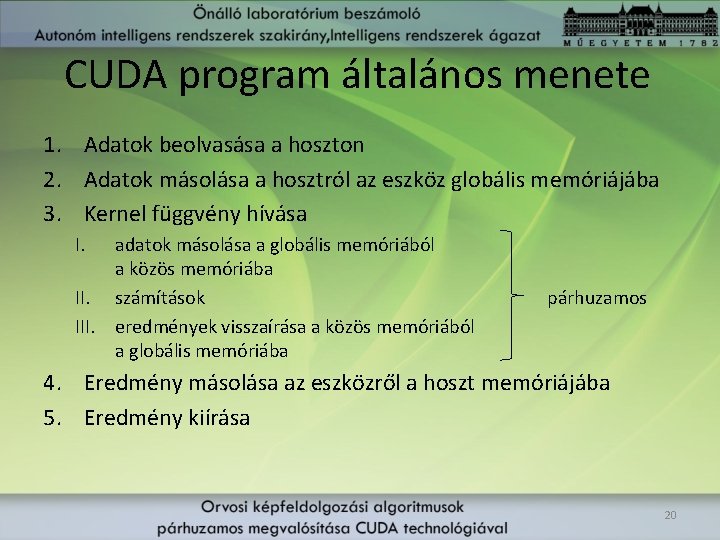 Önálló laboratórium beszámoló
Autonóm intelligens rendszerek szakirány,Intelligens rendszerek ágazat

MŰEGYETEM 1782

CUDA program általános menete

1. Adatok beolvasása a hoszton
2. Adatok másolása a hosztról az eszköz globális memóriájába
3. Kernel függvény hívása
I. adatok másolása a globális memóriából a közös memóriába
II. számítások
III. eredmények visszaírása a közös memóriából a globális memóriába

párhuzamos

4. Eredmény másolása az eszközről a hoszt memóriájába
5. Eredmény kiírása

Orvosi képfeldolgozási algoritmusok
párhuzamos megvalósítása CUDA technológiával

20